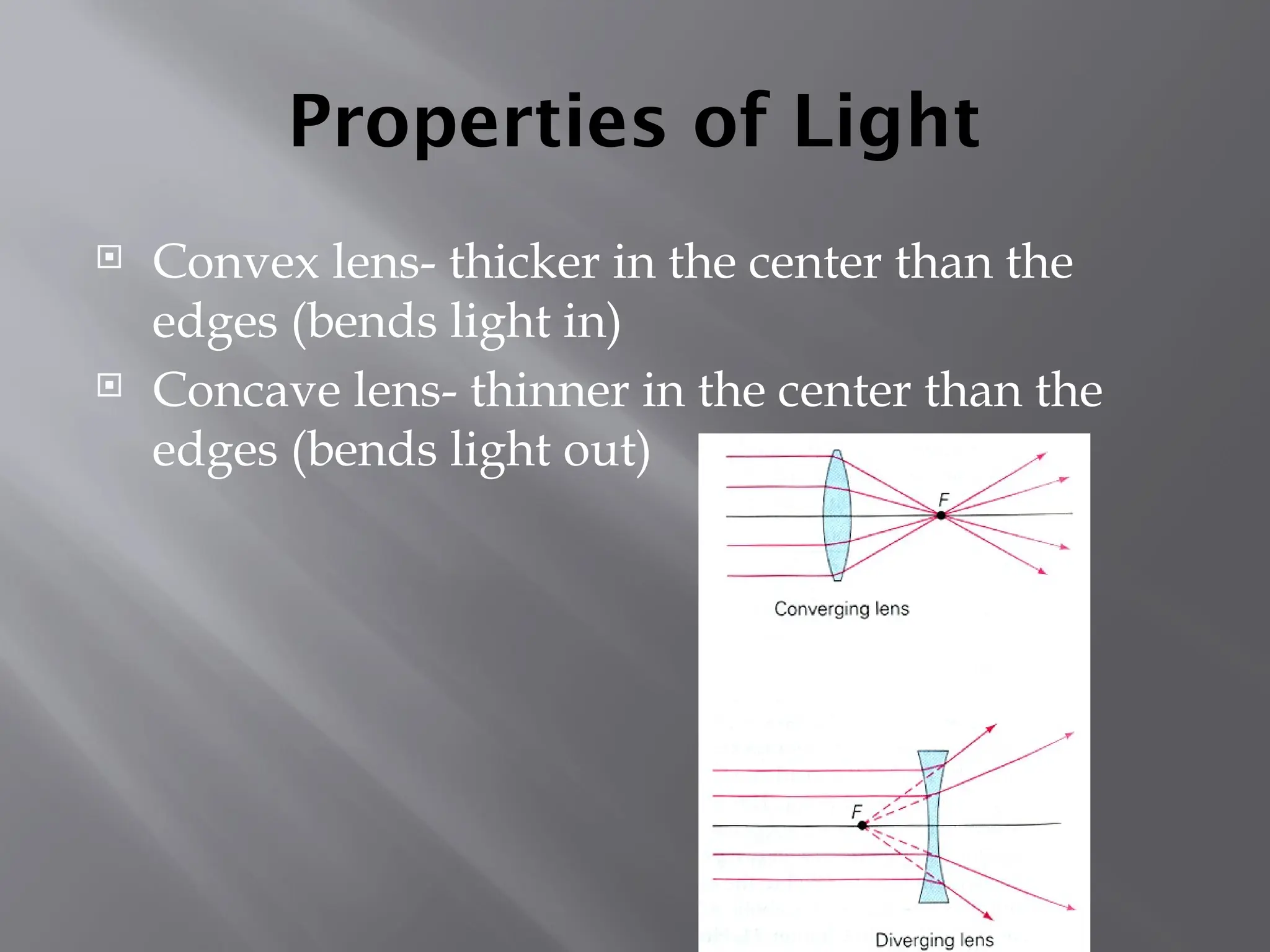 Properties of Light

Convex lens- thicker in the center than the edges (bends light in)

Concave lens- thinner in the center than the edges (bends light out)

F

Converging lens

F

Diverging lens